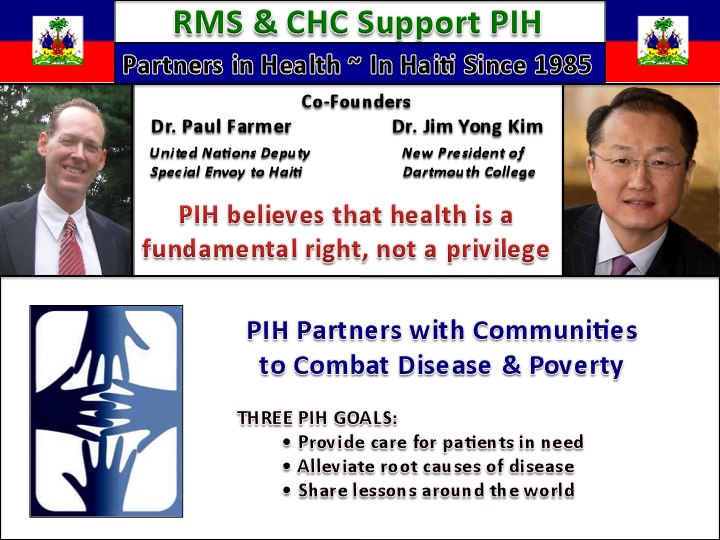 RMS & CHC Support PIH

Partners in Health ~ In Haiti Since 1985

Co-Founders

Dr. Paul Farmer
United Nations Deputy Special Envoy to Haiti

Dr. Jim Yong Kim
New President of Dartmouth College

PIH believes that health is a fundamental right, not a privilege

PIH Partners with Communities to Combat Disease & Poverty

THREE PIH GOALS:
• Provide care for patients in need
• Alleviate root causes of disease
• Share lessons around the world